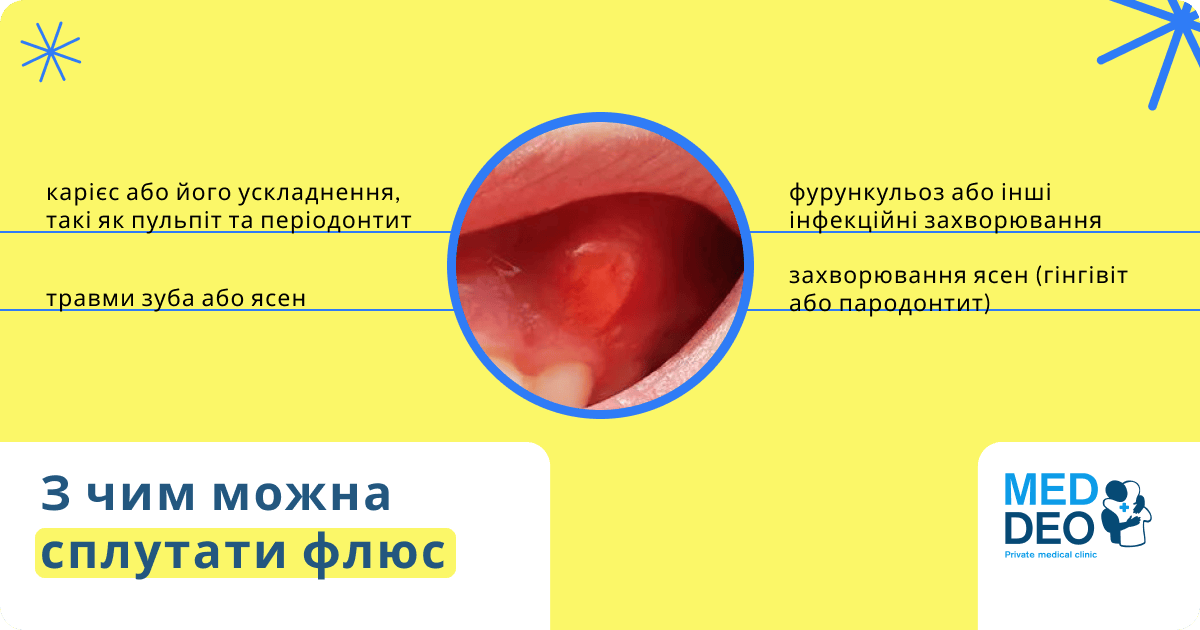 карієс або його ускладнення, такі як пульпіт та періодонтит

травми зуба або ясен

фурункульоз або інші інфекційні захворювання

захворювання ясен (гінгівіт або пародонтит)

З чим можна сплутати флюс

MED DEO
Private medical clinic